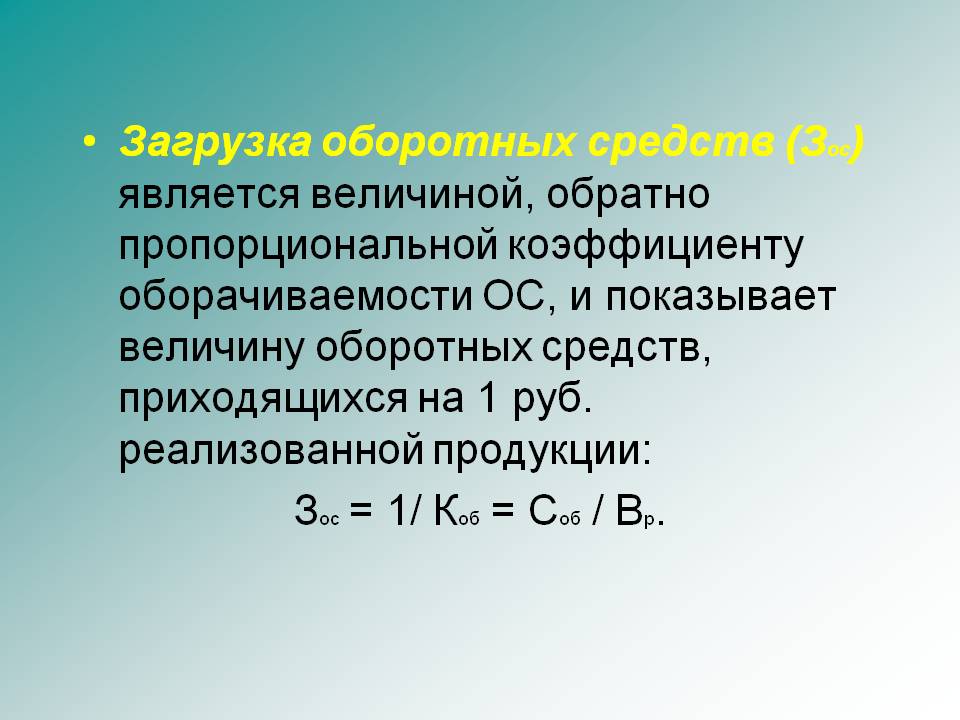 • Загрузка оборотных средств ($З_{ос}$) является величиной, обратно пропорциональной коэффициенту оборачиваемости ОС, и показывает величину оборотных средств, приходящихся на 1 руб. реализованной продукции:

$З_{ос} = 1/ К_{об} = С_{об} / В_{р}$.